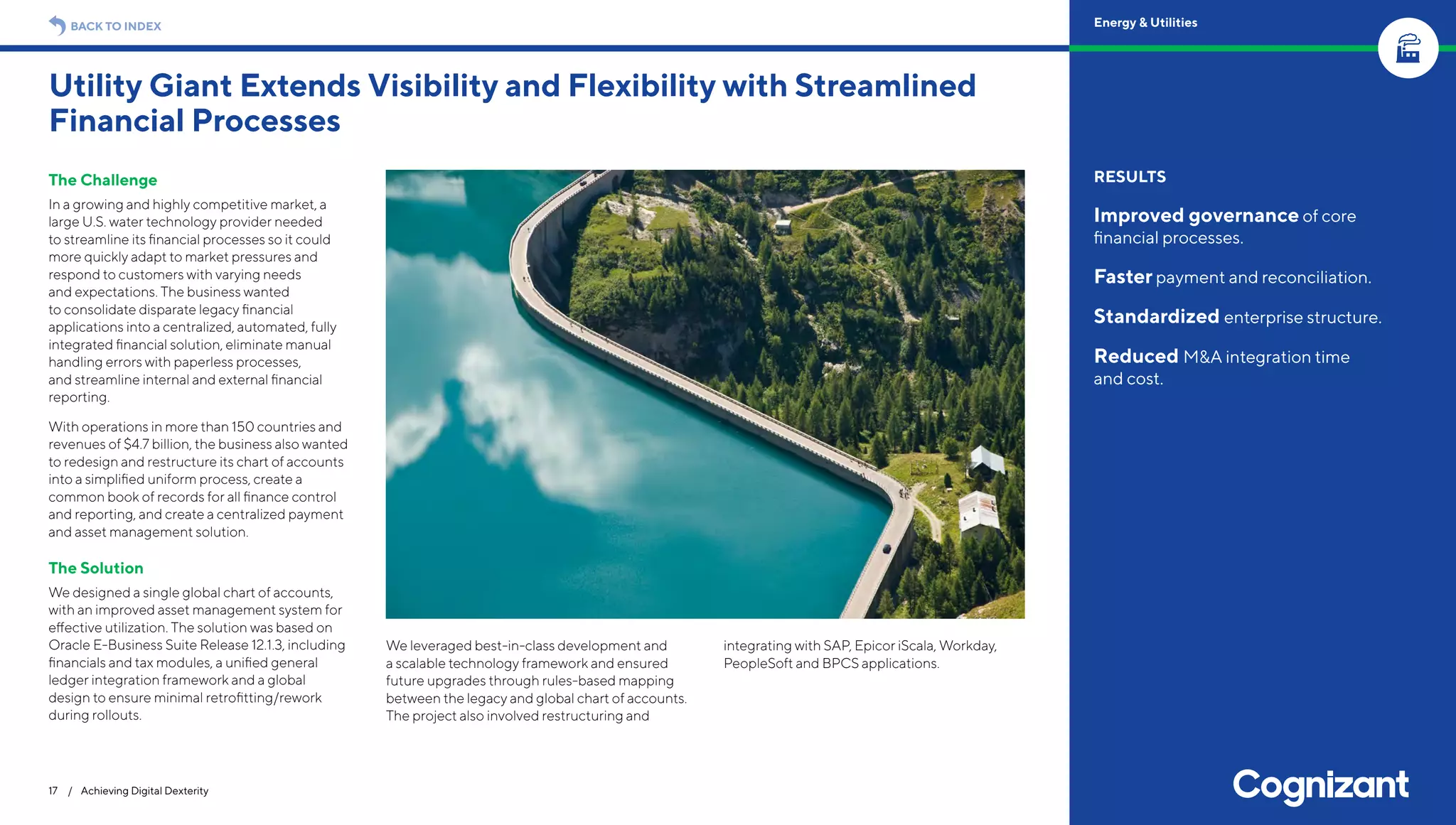 BACK TO INDEX

Energy & Utilities

Utility Giant Extends Visibility and Flexibility with Streamlined Financial Processes

The Challenge

In a growing and highly competitive market, a large U.S. water technology provider needed to streamline its financial processes so it could more quickly adapt to market pressures and respond to customers with varying needs and expectations. The business wanted to consolidate disparate legacy financial applications into a centralized, automated, fully integrated financial solution, eliminate manual handling errors with paperless processes, and streamline internal and external financial reporting.

With operations in more than 150 countries and revenues of $4.7 billion, the business also wanted to redesign and restructure its chart of accounts into a simplified uniform process, create a common book of records for all finance control and reporting, and create a centralized payment and asset management solution.

The Solution

We designed a single global chart of accounts, with an improved asset management system for effective utilization. The solution was based on Oracle E-Business Suite Release 12.1.3, including financials and tax modules, a unified general ledger integration framework and a global design to ensure minimal retrofitting/rework during rollouts.

We leveraged best-in-class development and a scalable technology framework and ensured future upgrades through rules-based mapping between the legacy and global chart of accounts. The project also involved restructuring and integrating with SAP, Epicor iScala, Workday, PeopleSoft and BPCS applications.

RESULTS

Improved governance of core financial processes.

Faster payment and reconciliation.

Standardized enterprise structure.

Reduced M&A integration time and cost.

17 / Achieving Digital Dexterity

Cognizant